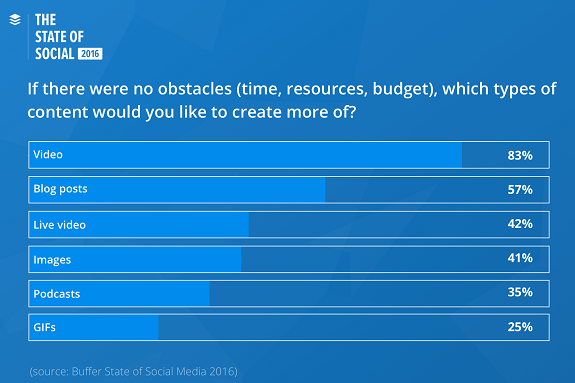 THE STATE OF SOCIAL 2016

If there were no obstacles (time, resources, budget), which types of content would you like to create more of?

Video 83%

Blog posts 57%

Live video 42%

Images 41%

Podcasts 35%

GIFs 25%

(source: Buffer State of Social Media 2016)